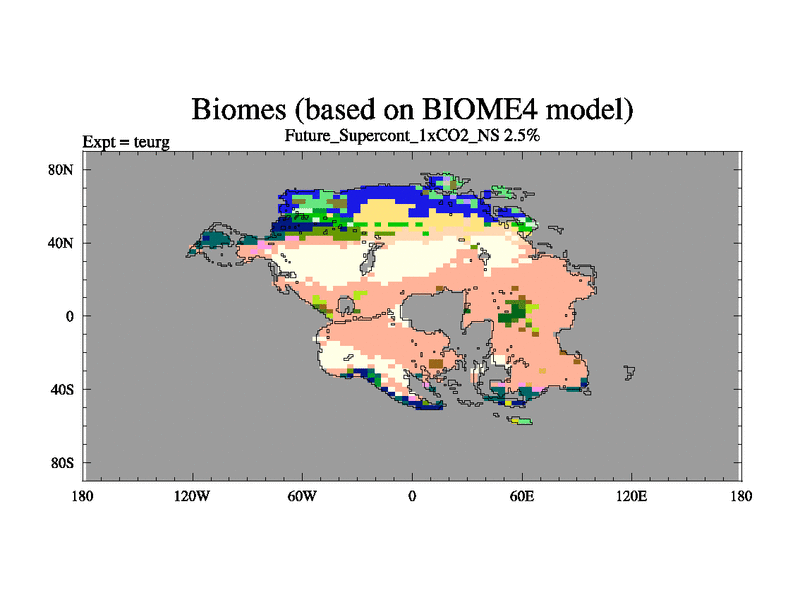 Biomes (based on BIOME4 model)
Future_Supercont_1xCO2_NS 2.5%
Expt = teurg

80N
40N
0
40S
80S

180
120W
60W
0
60E
120E
180